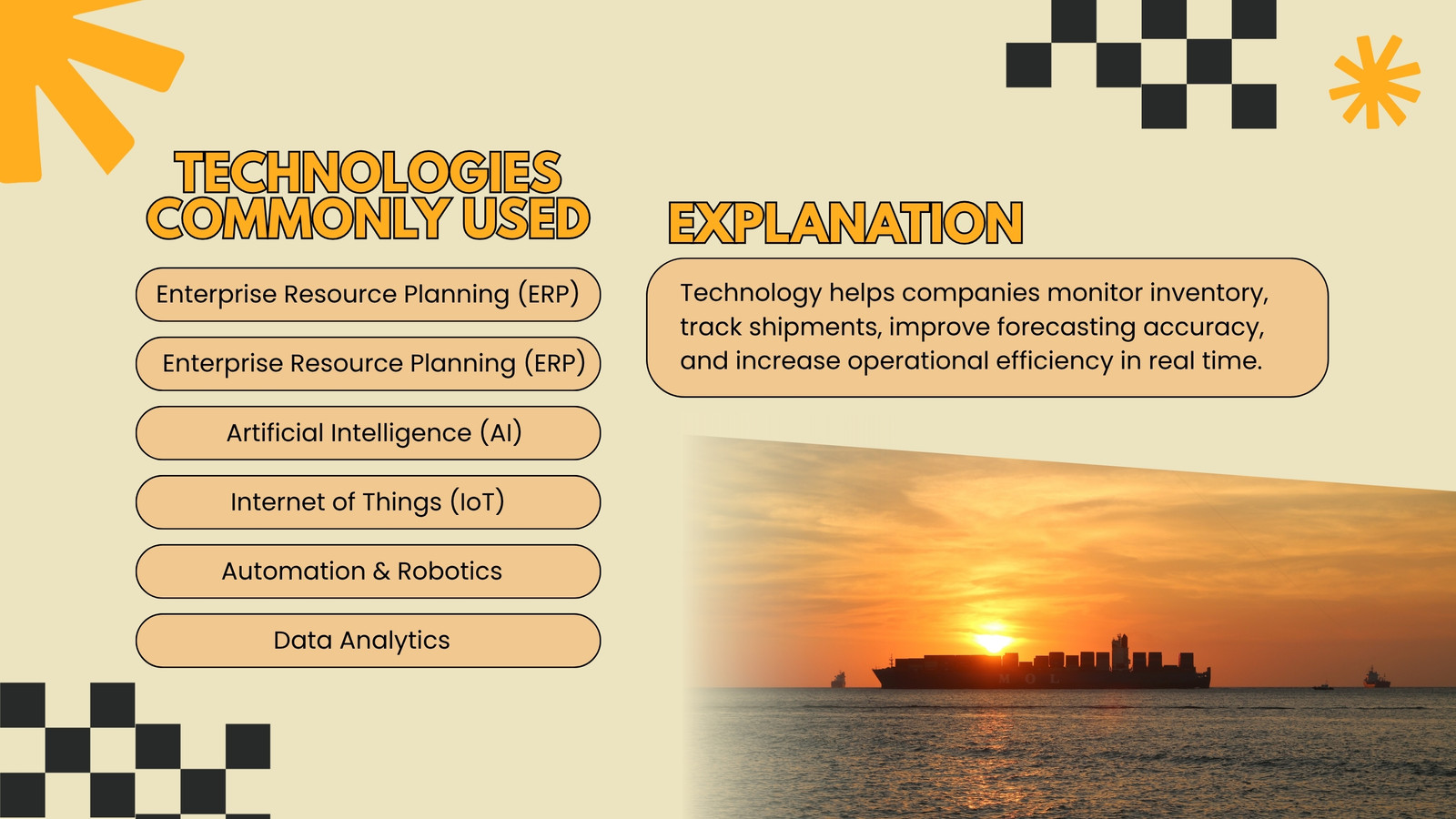 TECHNOLOGIES COMMONLY USED

Enterprise Resource Planning (ERP)

Enterprise Resource Planning (ERP)

Artificial Intelligence (AI)

Internet of Things (IoT)

Automation & Robotics

Data Analytics

EXPLANATION

Technology helps companies monitor inventory, track shipments, improve forecasting accuracy, and increase operational efficiency in real time.

MOL